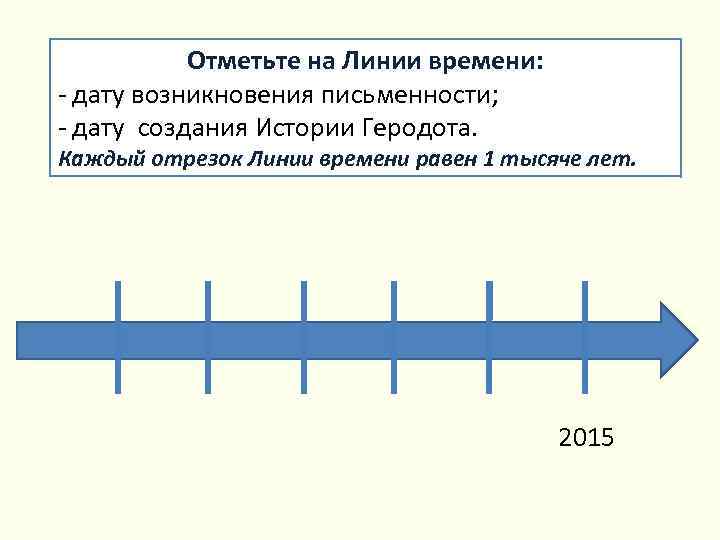 Отметьте на Линии времени:
- дату возникновения письменности;
- дату создания Истории Геродота.
Каждый отрезок Линии времени равен 1 тысяче лет.

2015